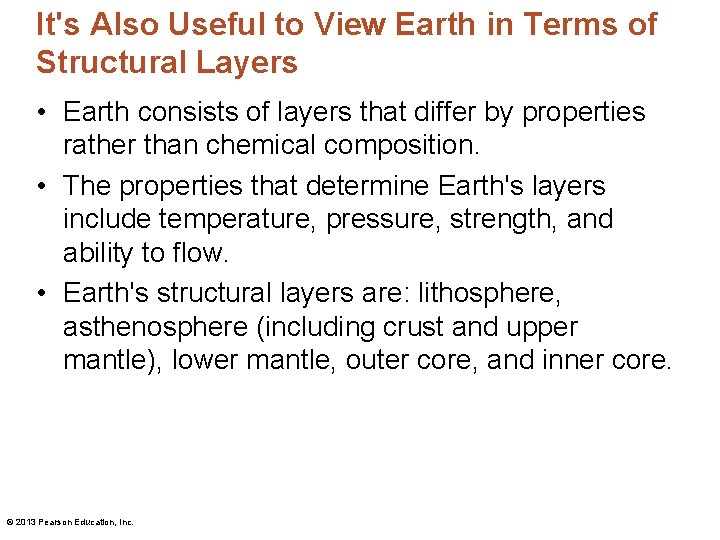 It's Also Useful to View Earth in Terms of Structural Layers

• Earth consists of layers that differ by properties rather than chemical composition.

• The properties that determine Earth's layers include temperature, pressure, strength, and ability to flow.

• Earth's structural layers are: lithosphere, asthenosphere (including crust and upper mantle), lower mantle, outer core, and inner core.

© 2013 Pearson Education, Inc.